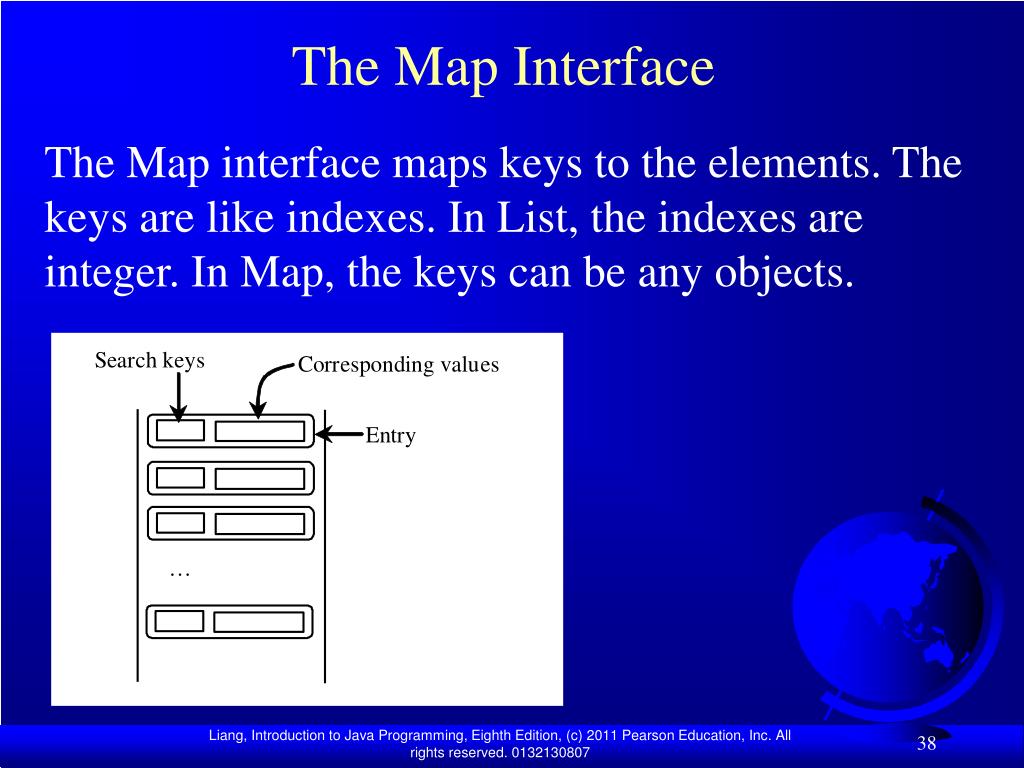 The Map Interface

The Map interface maps keys to the elements. The keys are like indexes. In List, the indexes are integer. In Map, the keys can be any objects.

Search keys

Corresponding values

Entry

…

Liang, Introduction to Java Programming, Eighth Edition, (c) 2011 Pearson Education, Inc. All rights reserved. 0132130807

38